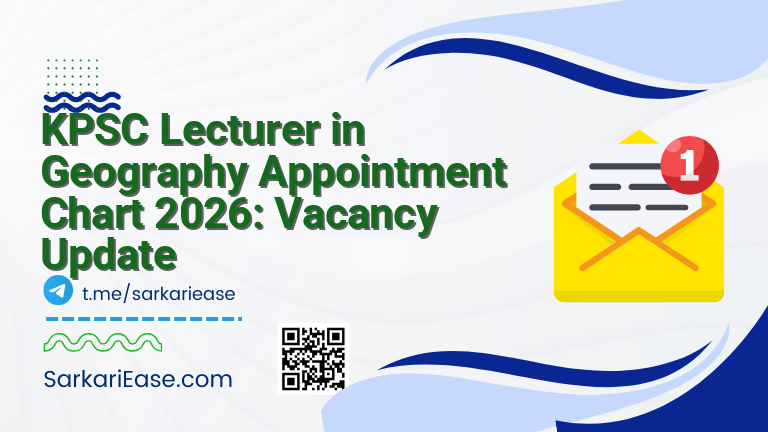 KPSC Lecturer in Geography Appointment Chart 2026: Vacancy Update

1

t.me/sarkariease

SarkariEase.com